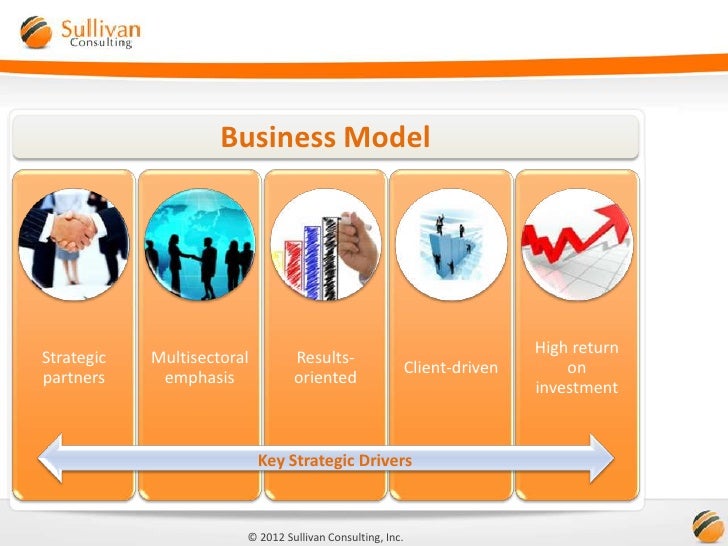 Sullivan Consulting

Business Model

Strategic partners

Multisectoral emphasis

Results-oriented

Client-driven

High return on investment

Key Strategic Drivers

© 2012 Sullivan Consulting, Inc.